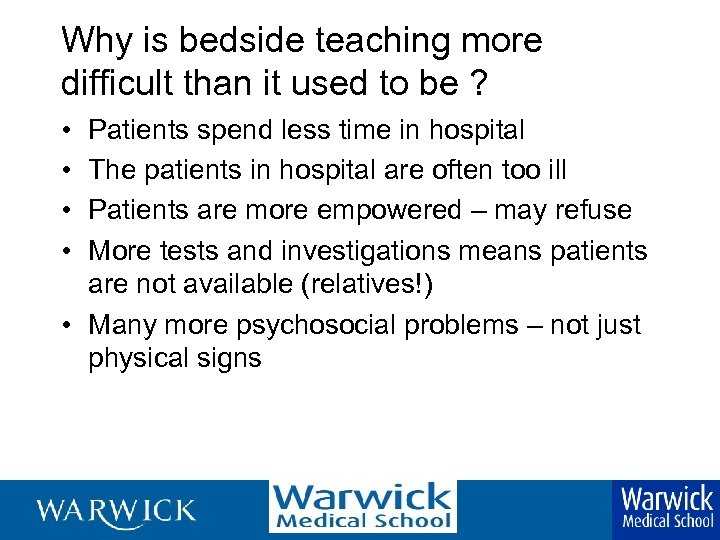 Why is bedside teaching more difficult than it used to be ?

• Patients spend less time in hospital
• The patients in hospital are often too ill
• Patients are more empowered – may refuse
• More tests and investigations means patients are not available (relatives!)
• Many more psychosocial problems – not just physical signs

WARWICK

Warwick Medical School

Warwick Medical School